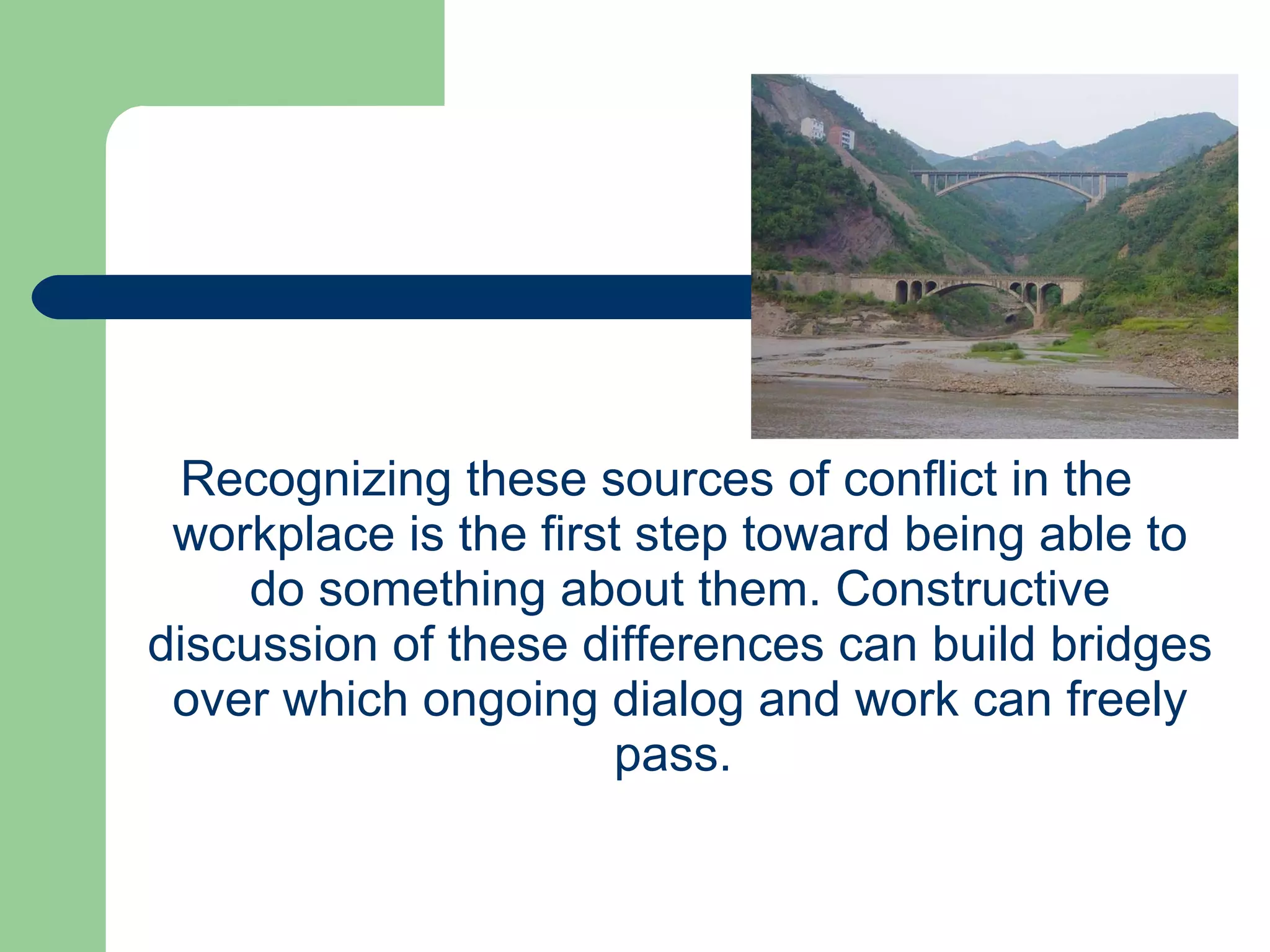 Recognizing these sources of conflict in the workplace is the first step toward being able to do something about them. Constructive discussion of these differences can build bridges over which ongoing dialog and work can freely pass.